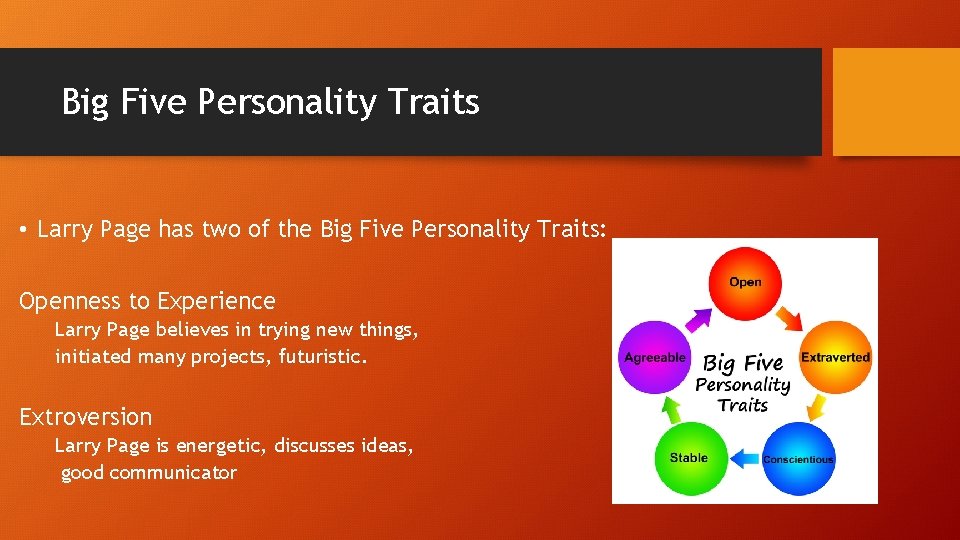 Big Five Personality Traits

• Larry Page has two of the Big Five Personality Traits:

Openness to Experience
Larry Page believes in trying new things, initiated many projects, futuristic.

Extroversion
Larry Page is energetic, discusses ideas, good communicator

Open
Extraverted
Conscientious
Stable
Agreeable
Big Five Personality Traits